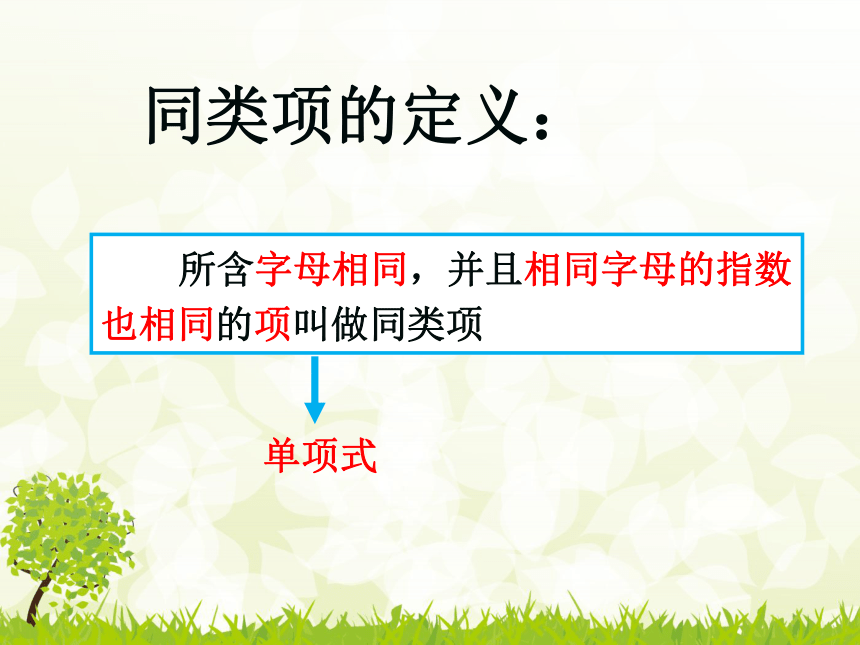 同类项的定义：

所含字母相同，并且相同字母的指数也相同的项叫做同类项

单项式